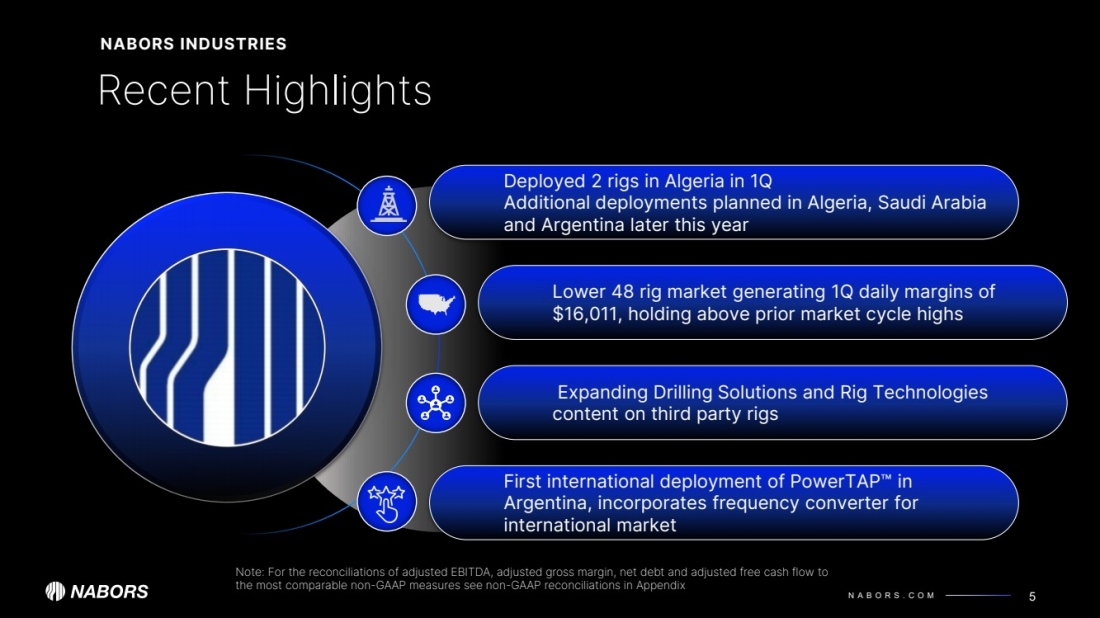 NABORS INDUSTRIES

Recent Highlights

Deployed 2 rigs in Algeria in 1Q
Additional deployments planned in Algeria, Saudi Arabia and Argentina later this year

Lower 48 rig market generating 1Q daily margins of $16,011, holding above prior market cycle highs

Expanding Drilling Solutions and Rig Technologies content on third party rigs

First international deployment of PowerTAP™ in Argentina, incorporates frequency converter for international market

Note: For the reconciliations of adjusted EBITDA, adjusted gross margin, net debt and adjusted free cash flow to the most comparable non-GAAP measures see non-GAAP reconciliations in Appendix

NABORS

NABORS.COM

5